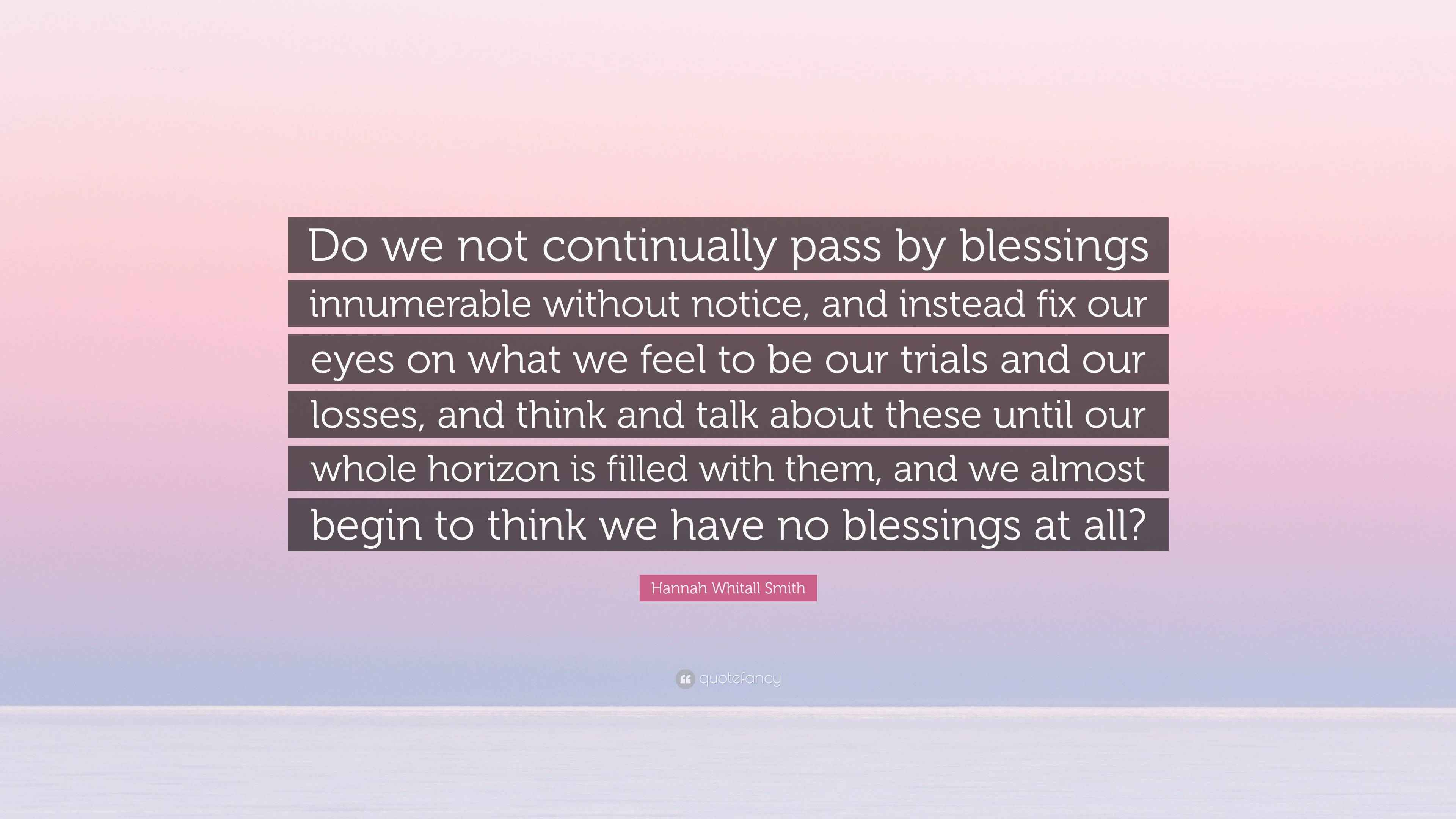 Do we not continually pass by blessings innumerable without notice, and instead fix our eyes on what we feel to be our trials and our losses, and think and talk about these until our whole horizon is filled with them, and we almost begin to think we have no blessings at all?

Hannah Whitall Smith

quotefancy